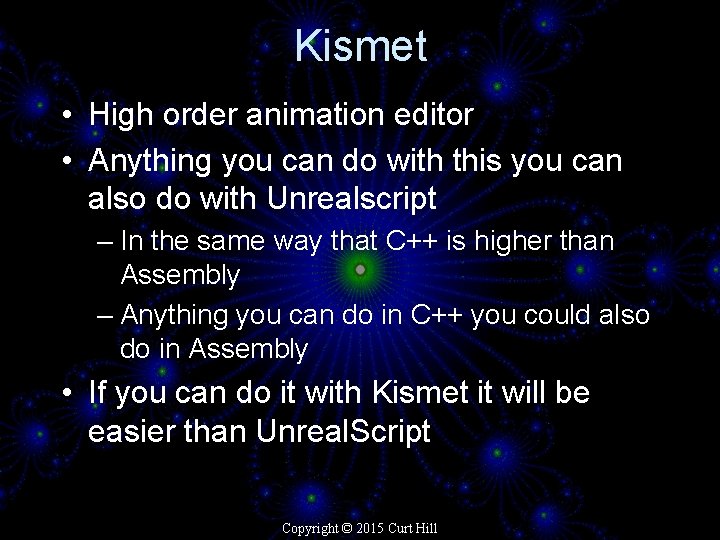 Kismet

• High order animation editor
• Anything you can do with this you can also do with Unrealscript
  – In the same way that C++ is higher than Assembly
  – Anything you can do in C++ you could also do in Assembly
• If you can do it with Kismet it will be easier than UnrealScript

Copyright © 2015 Curt Hill